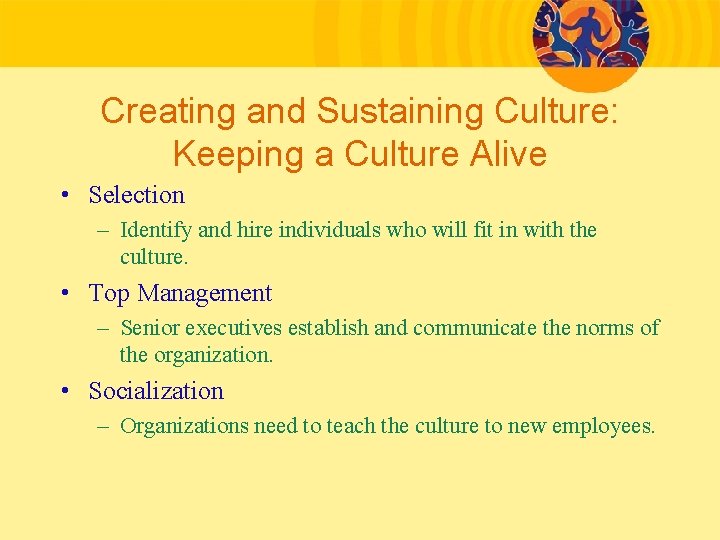 Creating and Sustaining Culture: Keeping a Culture Alive

• Selection
– Identify and hire individuals who will fit in with the culture.

• Top Management
– Senior executives establish and communicate the norms of the organization.

• Socialization
– Organizations need to teach the culture to new employees.